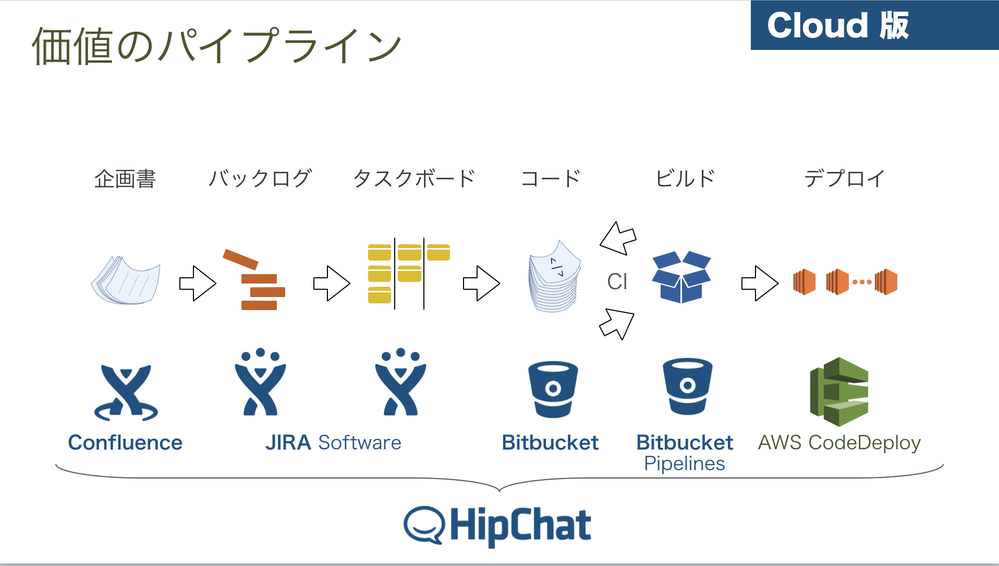 価値のパイプライン

Cloud 版

企画書 バックログ タスクボード コード ビルド デプロイ

</>

CI

Confluence

JIRA Software

Bitbucket

Bitbucket Pipelines

AWS CodeDeploy

HipChat